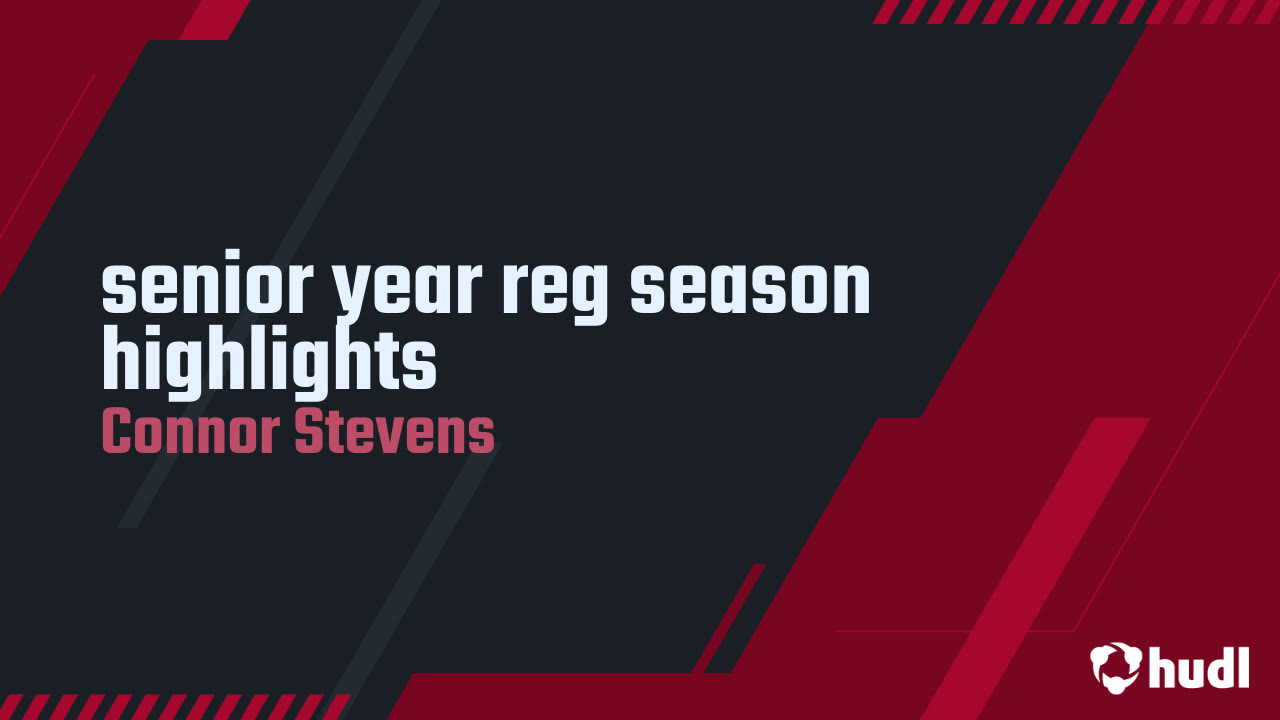 senior year reg season highlights
Connor Stevens

hudl